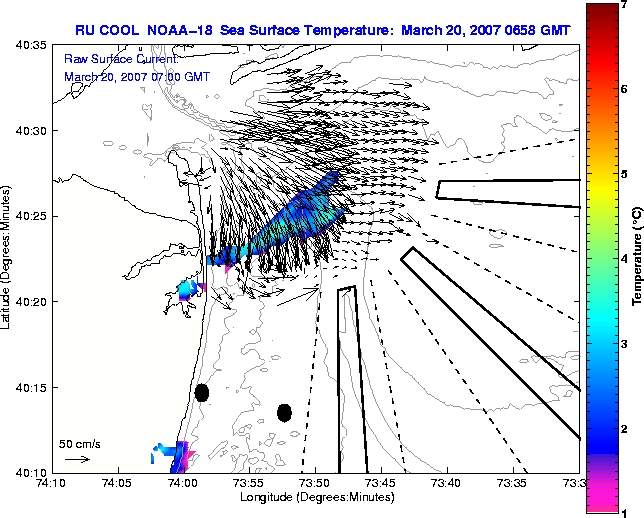 RU COOL NOAA-18 Sea Surface Temperature: March 20, 2007 0658 GMT

Raw Surface Current:
March 20, 2007 07:00 GMT

40:35
40:30
40:25
40:20
40:15
40:10

Latitude (Degrees:Minutes)

50 cm/s

74:10 74:05 74:00 73:55 73:50 73:45 73:40 73:35 73:3

Longitude (Degrees:Minutes)

7
6
5
4
3
2
1

Temperature (°C)